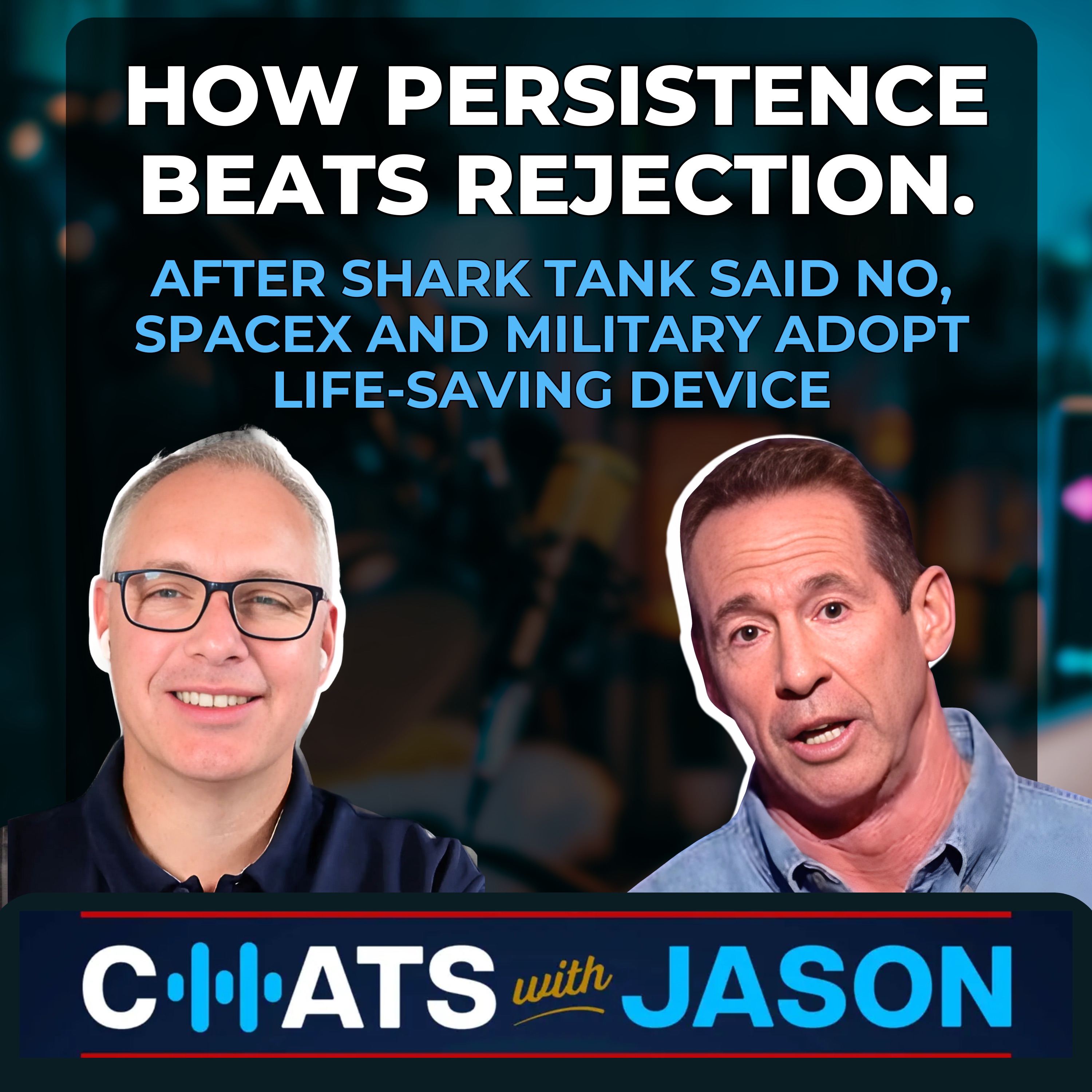 HOW PERSISTENCE BEATS REJECTION.

AFTER SHARK TANK SAID NO, SPACEX AND MILITARY ADOPT LIFE-SAVING DEVICE

CHATS with JASON